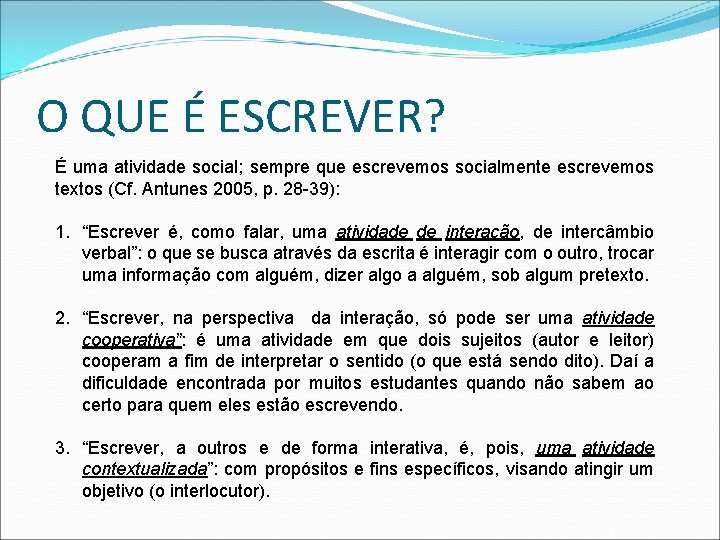 O QUE É ESCREVER?

É uma atividade social; sempre que escrevemos socialmente escrevemos textos (Cf. Antunes 2005, p. 28-39):

1. “Escrever é, como falar, uma atividade de interação, de intercâmbio verbal”: o que se busca através da escrita é interagir com o outro, trocar uma informação com alguém, dizer algo a alguém, sob algum pretexto.

2. “Escrever, na perspectiva da interação, só pode ser uma atividade cooperativa”: é uma atividade em que dois sujeitos (autor e leitor) cooperam a fim de interpretar o sentido (o que está sendo dito). Daí a dificuldade encontrada por muitos estudantes quando não sabem ao certo para quem eles estão escrevendo.

3. “Escrever, a outros e de forma interativa, é, pois, uma atividade contextualizada”: com propósitos e fins específicos, visando atingir um objetivo (o interlocutor).